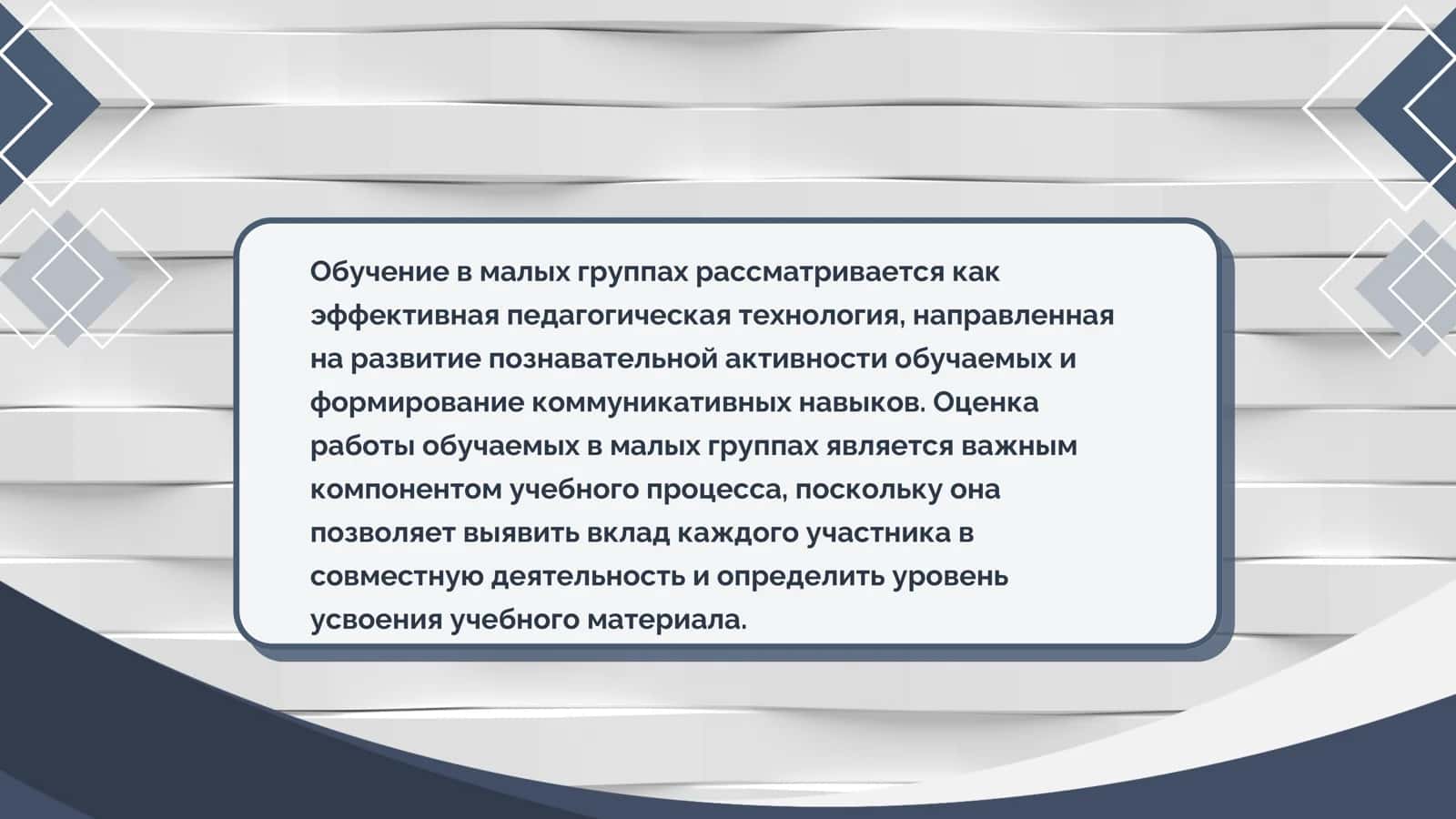 Обучение в малых группах рассматривается как эффективная педагогическая технология, направленная на развитие познавательной активности обучаемых и формирование коммуникативных навыков. Оценка работы обучаемых в малых группах является важным компонентом учебного процесса, поскольку она позволяет выявить вклад каждого участника в совместную деятельность и определить уровень усвоения учебного материала.